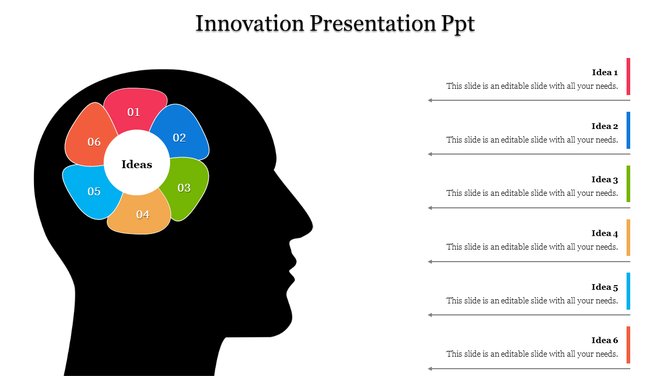 Innovation Presentation Ppt

01
02
03
04
05
06
Ideas

Idea 1
This slide is an editable slide with all your needs.

Idea 2
This slide is an editable slide with all your needs.

Idea 3
This slide is an editable slide with all your needs.

Idea 4
This slide is an editable slide with all your needs.

Idea 5
This slide is an editable slide with all your needs.

Idea 6
This slide is an editable slide with all your needs.